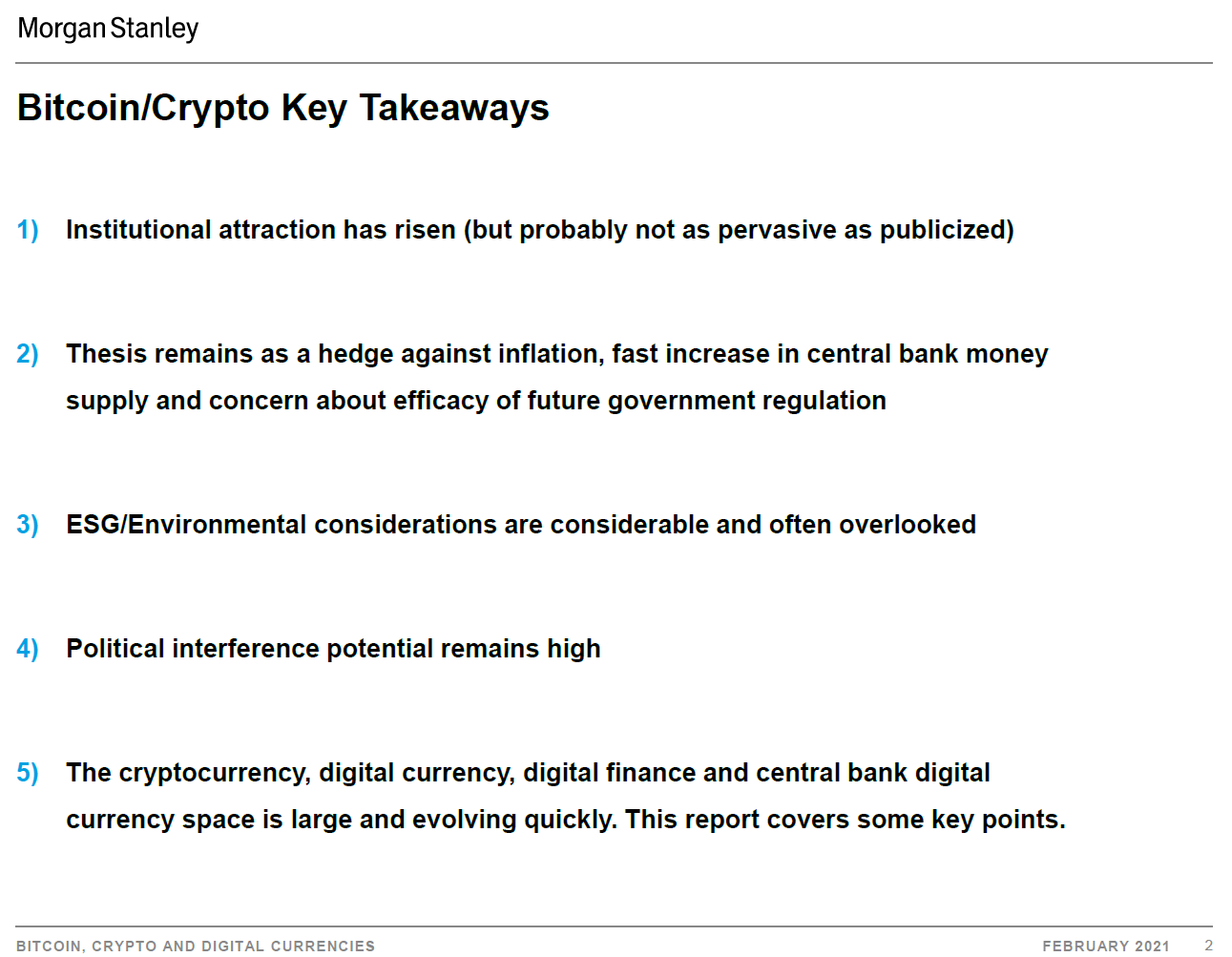 Morgan Stanley

Bitcoin/Crypto Key Takeaways

1) Institutional attraction has risen (but probably not as pervasive as publicized)

2) Thesis remains as a hedge against inflation, fast increase in central bank money supply and concern about efficacy of future government regulation

3) ESG/Environmental considerations are considerable and often overlooked

4) Political interference potential remains high

5) The cryptocurrency, digital currency, digital finance and central bank digital currency space is large and evolving quickly. This report covers some key points.

BITCOIN, CRYPTO AND DIGITAL CURRENCIES

FEBRUARY 2021 2